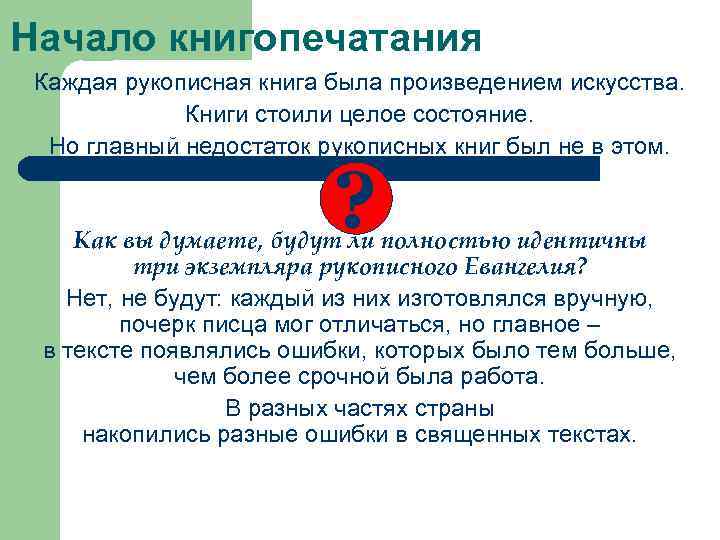 Начало книгопечатания

Каждая рукописная книга была произведением искусства.

Книги стоили целое состояние.

Но главный недостаток рукописных книг был не в этом.

?

Как вы думаете, будут ли полностью идентичны три экземпляра рукописного Евангелия?

Нет, не будут: каждый из них изготовлялся вручную, почерк писца мог отличаться, но главное – в тексте появлялись ошибки, которых было тем больше, чем более срочной была работа.

В разных частях страны накопились разные ошибки в священных текстах.